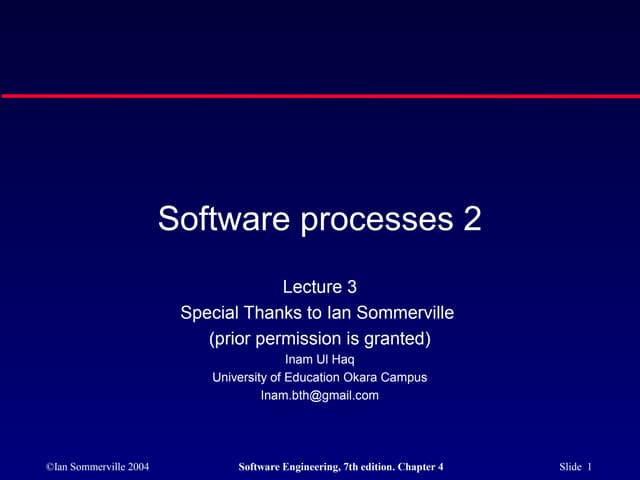 Software processes 2

Lecture 3
Special Thanks to Ian Sommerville
(prior permission is granted)
Inam Ul Haq
University of Education Okara Campus
Inam.bth@gmail.com

©Ian Sommerville 2004

Software Engineering, 7th edition. Chapter 4

Slide 1